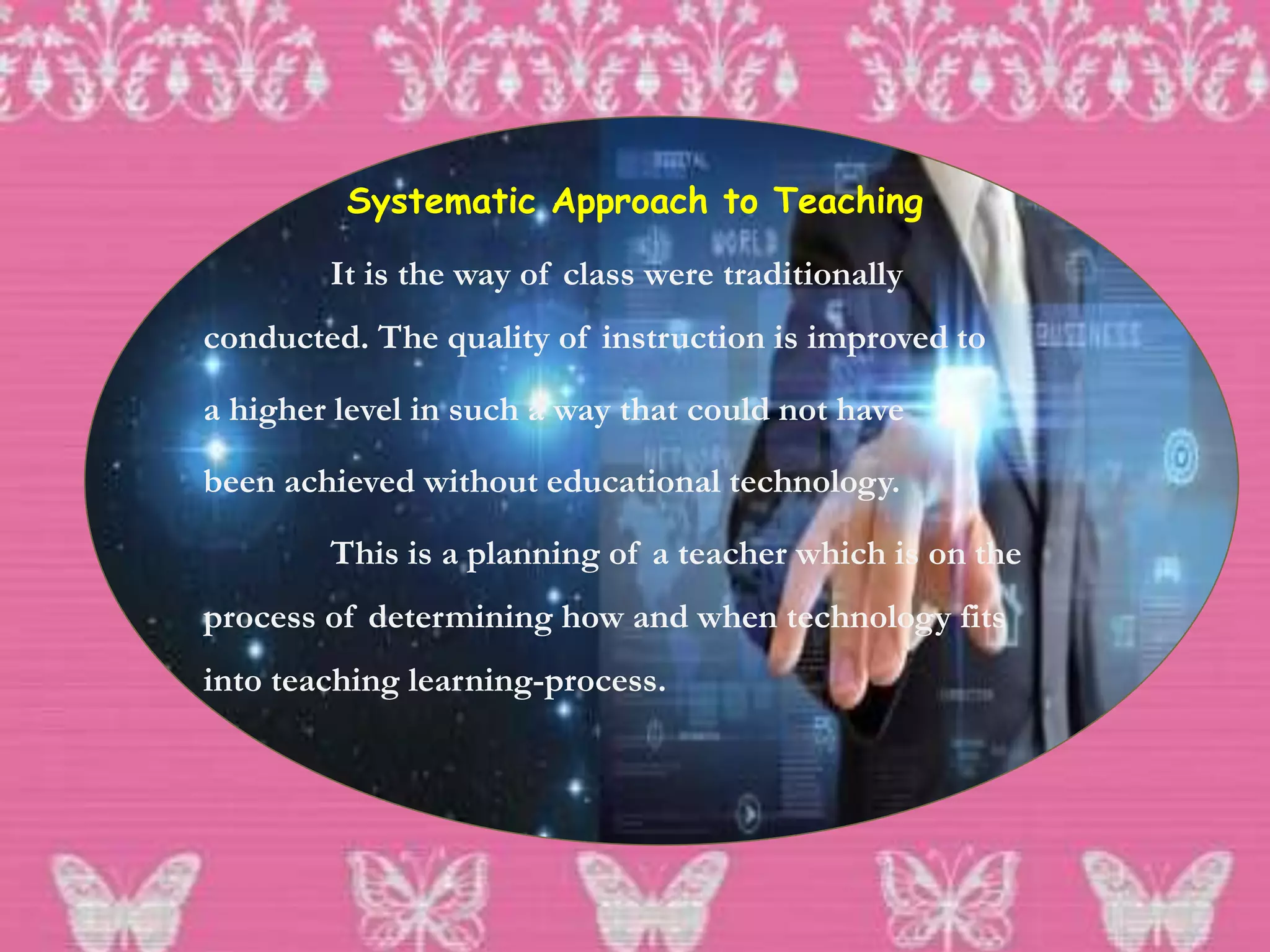 Systematic Approach to Teaching

It is the way of class were traditionally conducted. The quality of instruction is improved to a higher level in such a way that could not have been achieved without educational technology.

This is a planning of a teacher which is on the process of determining how and when technology fits into teaching learning-process.